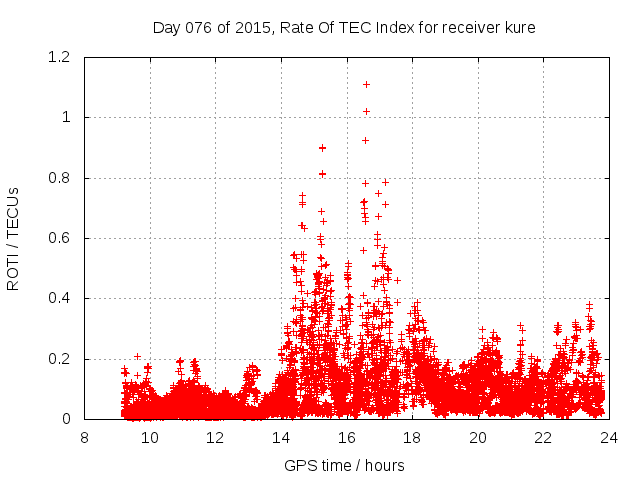 Day 076 of 2015, Rate Of TEC Index for receiver kure

ROTI / TECUs

1.2
1
0.8
0.6
0.4
0.2
0

8 10 12 14 16 18 20 22 24

GPS time / hours